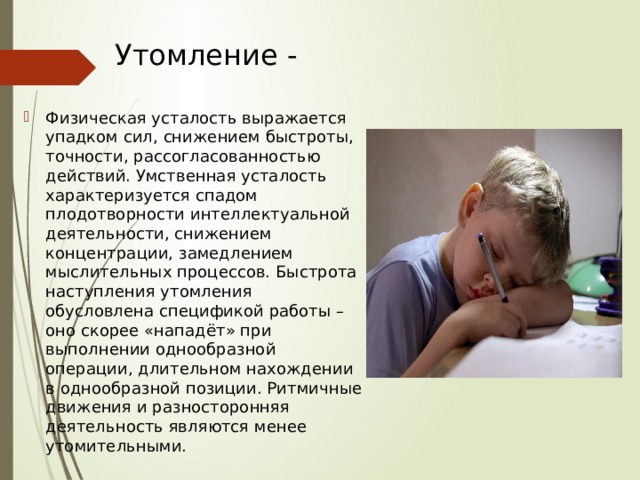 Утомление -

Физическая усталость выражается упадком сил, снижением быстроты, точности, рассогласованностью действий. Умственная усталость характеризуется спадом плодотворности интеллектуальной деятельности, снижением концентрации, замедлением мыслительных процессов. Быстрота наступления утомления обусловлена спецификой работы – оно скорее «нападёт» при выполнении однообразной операции, длительном нахождении в однообразной позиции. Ритмичные движения и разносторонняя деятельность являются менее утомительными.